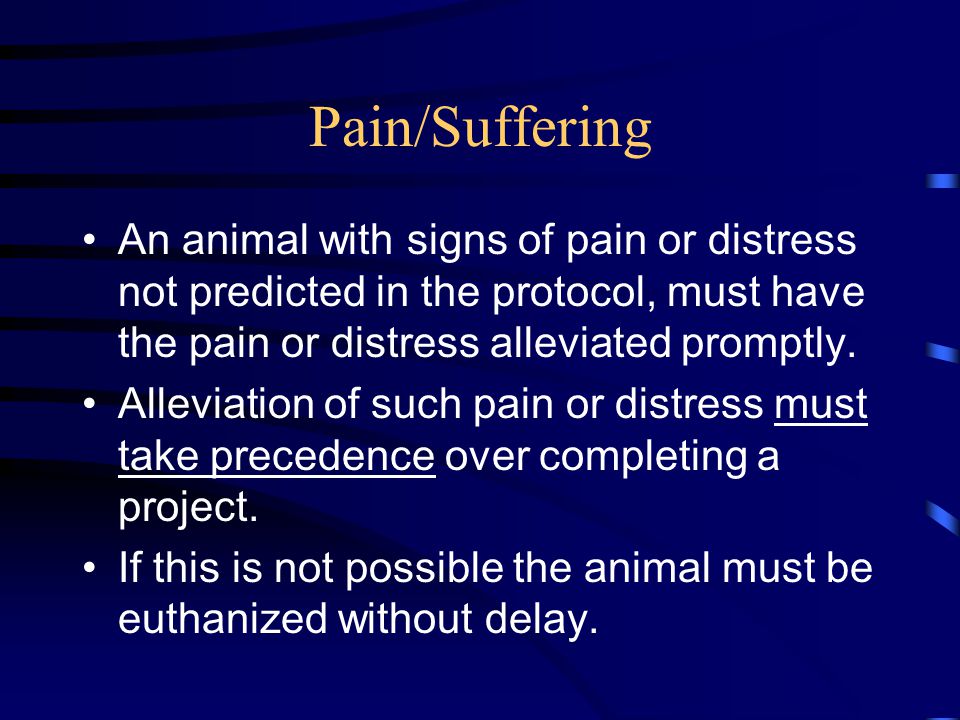 Pain/Suffering

• An animal with signs of pain or distress not predicted in the protocol, must have the pain or distress alleviated promptly.
• Alleviation of such pain or distress must take precedence over completing a project.
• If this is not possible the animal must be euthanized without delay.